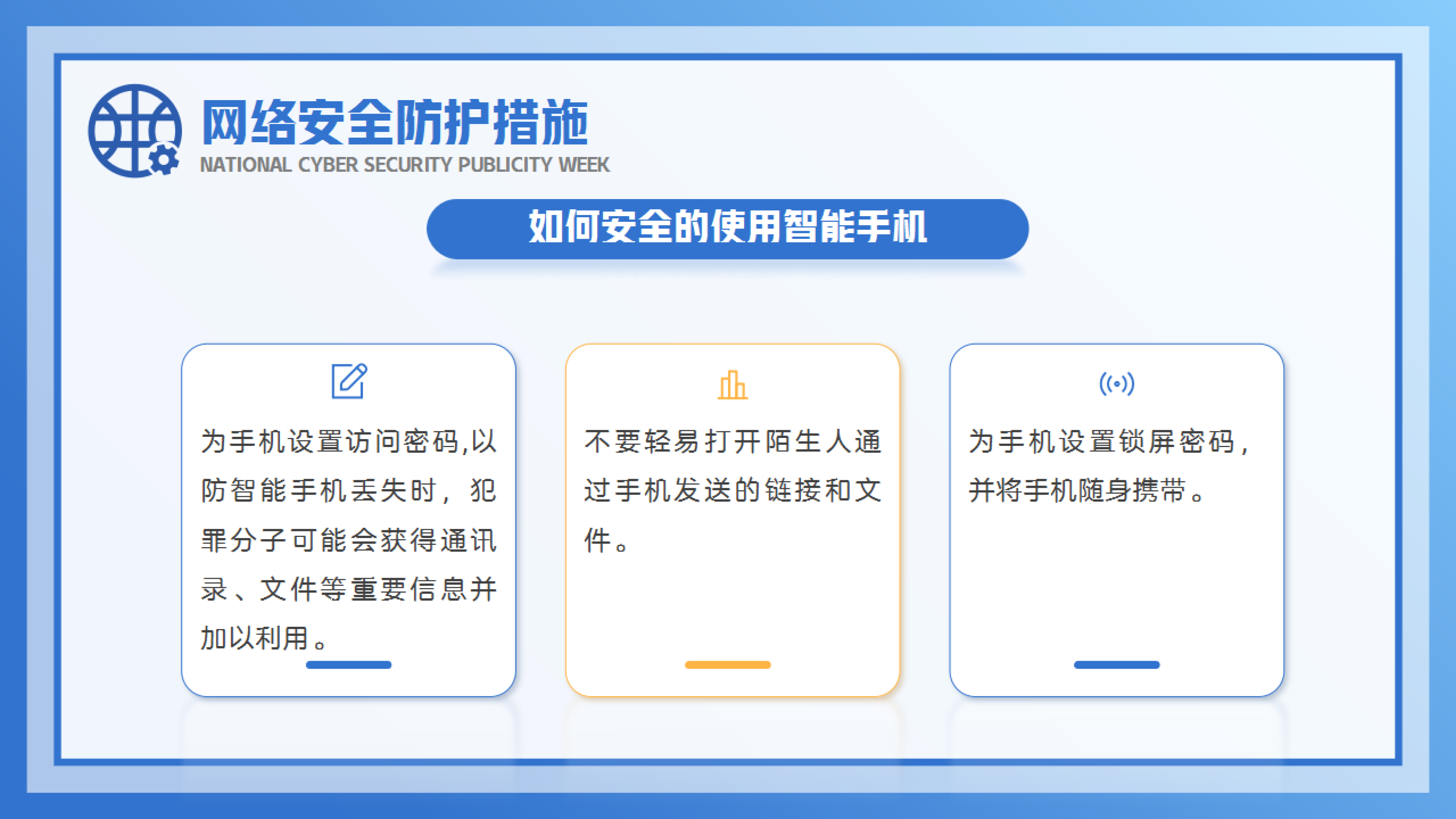 网络安全防护措施
NATIONAL CYBER SECURITY PUBLICITY WEEK

如何安全的使用智能手机

为手机设置访问密码,以防智能手机丢失时，犯罪分子可能会获得通讯录、文件等重要信息并加以利用。

不要轻易打开陌生人通过手机发送的链接和文件。

为手机设置锁屏密码，并将手机随身携带。